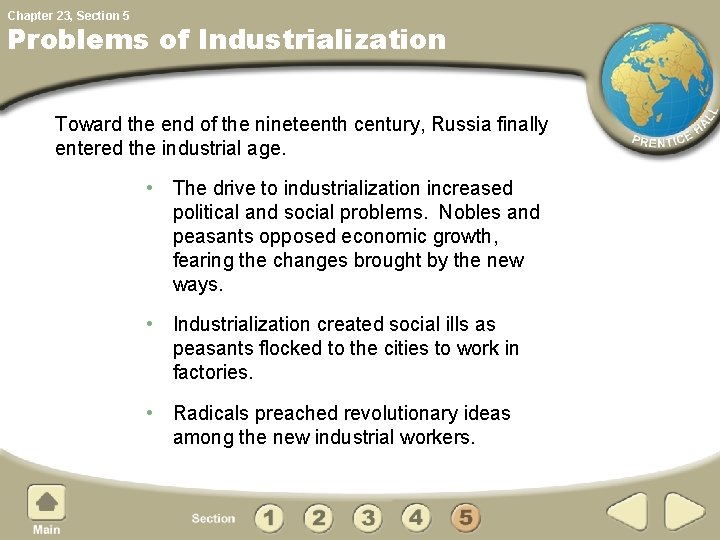 Chapter 23, Section 5

Problems of Industrialization

PRENTICE HALL

Toward the end of the nineteenth century, Russia finally entered the industrial age.

• The drive to industrialization increased political and social problems. Nobles and peasants opposed economic growth, fearing the changes brought by the new ways.

• Industrialization created social ills as peasants flocked to the cities to work in factories.

• Radicals preached revolutionary ideas among the new industrial workers.

Main

Section 1 2 3 4 5